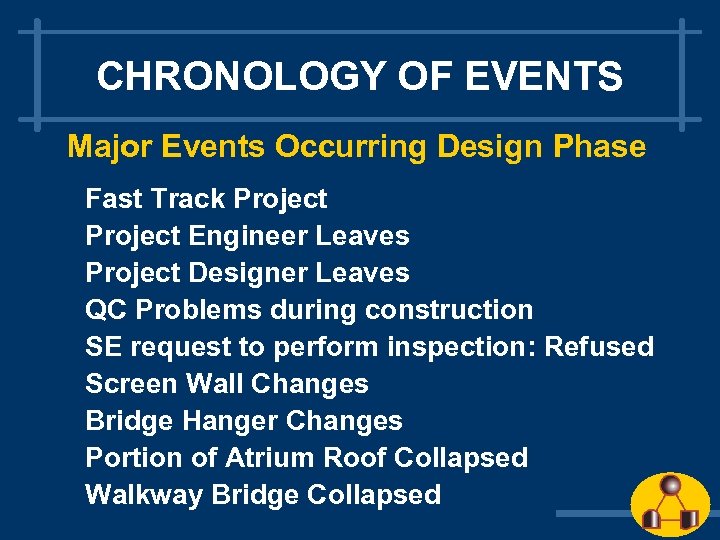 CHRONOLOGY OF EVENTS

Major Events Occurring Design Phase

Fast Track Project
Project Engineer Leaves
Project Designer Leaves
QC Problems during construction
SE request to perform inspection: Refused
Screen Wall Changes
Bridge Hanger Changes
Portion of Atrium Roof Collapsed
Walkway Bridge Collapsed